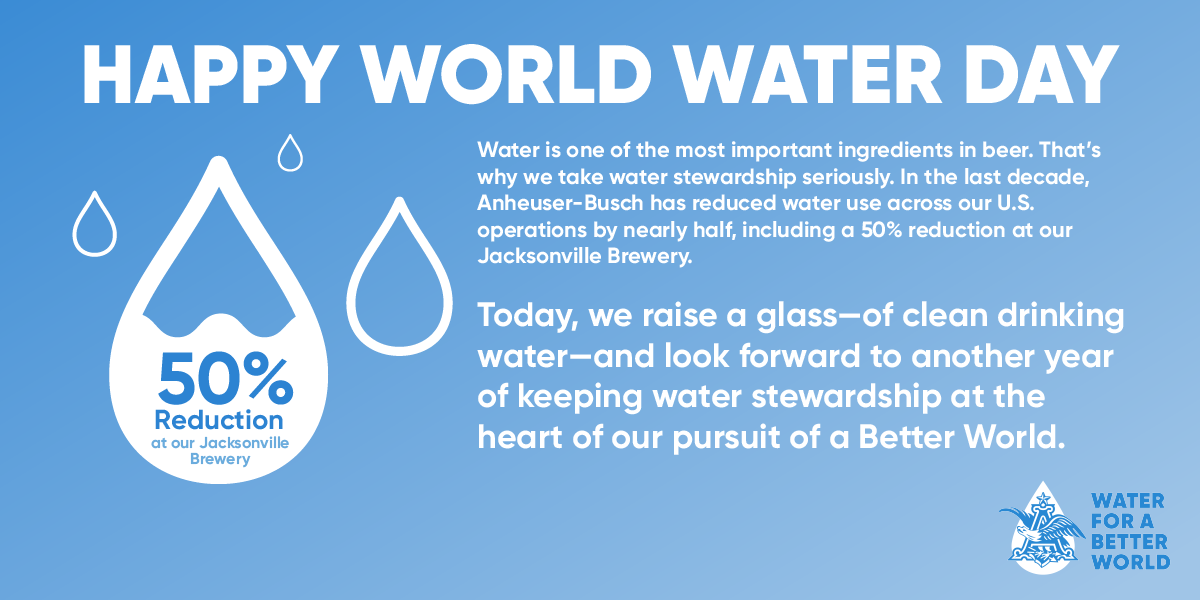 HAPPY WORLD WATER DAY

50%
Reduction
at our Jacksonville Brewery

Water is one of the most important ingredients in beer. That's why we take water stewardship seriously. In the last decade, Anheuser-Busch has reduced water use across our U.S. operations by nearly half, including a 50% reduction at our Jacksonville Brewery.

Today, we raise a glass—of clean drinking water—and look forward to another year of keeping water stewardship at the heart of our pursuit of a Better World.

WATER FOR A BETTER WORLD